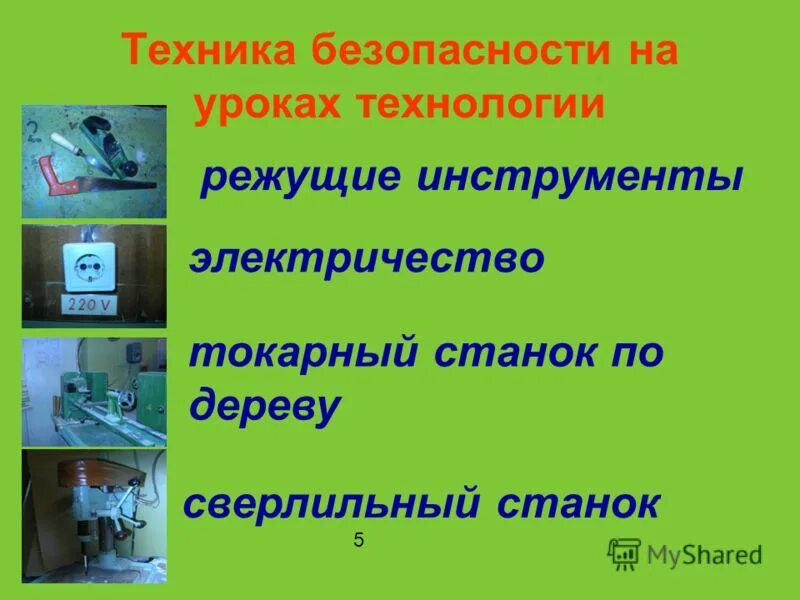 Техника безопасности на уроках технологии

режущие инструменты

220 V

электричество

токарный станок по дереву

сверлильный станок

5

MyShared